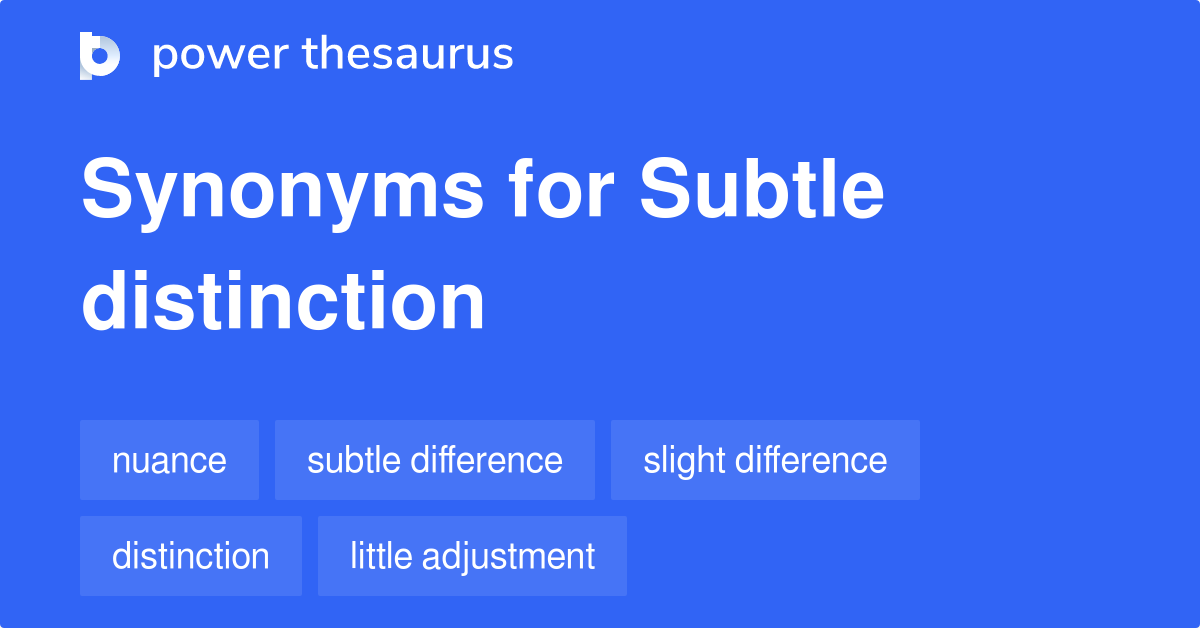 power thesaurus

Synonyms for Subtle distinction

nuance
subtle difference
slight difference
distinction
little adjustment